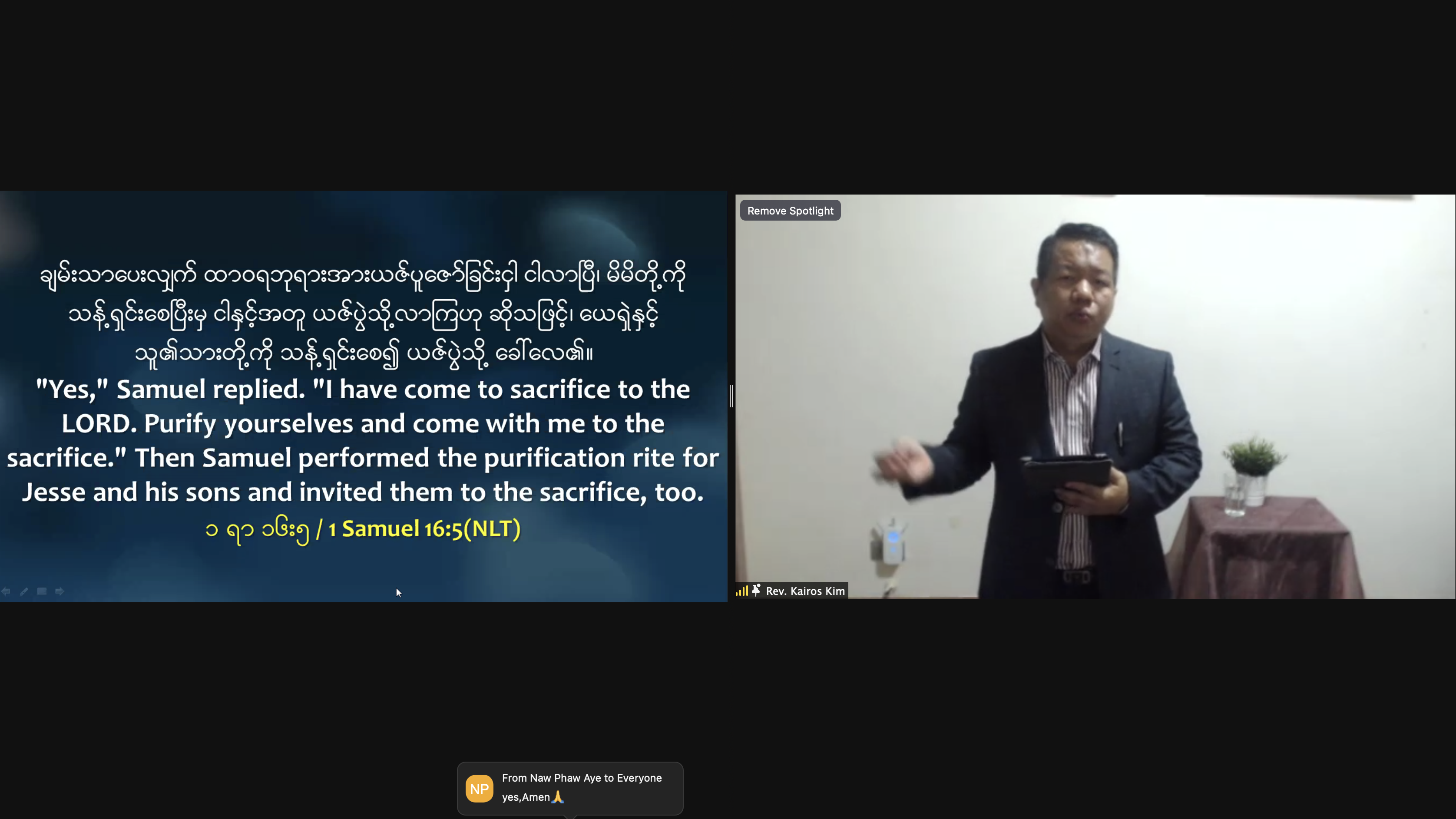 ချမ်းသာပေးလျက် ထာဝရဘုရားအားယဇ်ပူဇော်ခြင်းငှါ ငါလာပြီ၊ မိမိတို့ကို သန့်ရှင်းစေပြီးမှ ငါနှင့်အတူ ယဇ်ပွဲသို့လာကြဟု ဆိုသဖြင့်၊ ယေရှဲနှင့် သူ၏သားတို့ကို သန့်ရှင်းစေ၍ ယဇ်ပွဲသို့ ခေါ်လေ၏။

"Yes," Samuel replied. "I have come to sacrifice to the LORD. Purify yourselves and come with me to the sacrifice." Then Samuel performed the purification rite for Jesse and his sons and invited them to the sacrifice, too.

၁ ရာ ၁၆း၅ / 1 Samuel 16:5(NLT)

Remove Spotlight

Rev. Kairos Kim

NP

From Naw Phaw Aye to Everyone

yes,Amen🙏